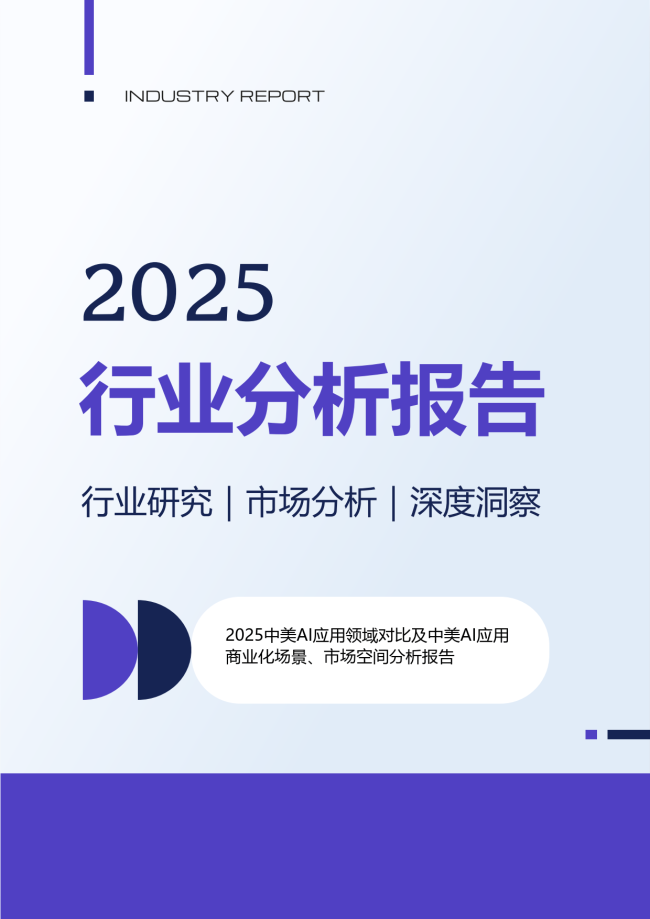 INDUSTRY REPORT

2025
行业分析报告

行业研究 | 市场分析 | 深度洞察

2025中美AI应用领域对比及中美AI应用商业化场景、市场空间分析报告